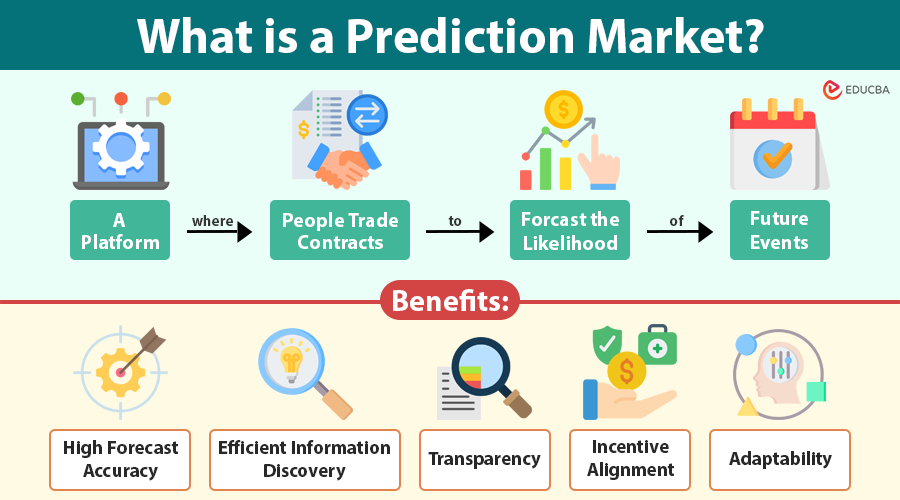 What is a Prediction Market?

EDUCBA

A Platform

where

People Trade Contracts

to

Forcast the Likelihood

of

Future Events

Benefits:

High Forecast Accuracy

Efficient Information Discovery

Transparency

Incentive Alignment

Adaptability